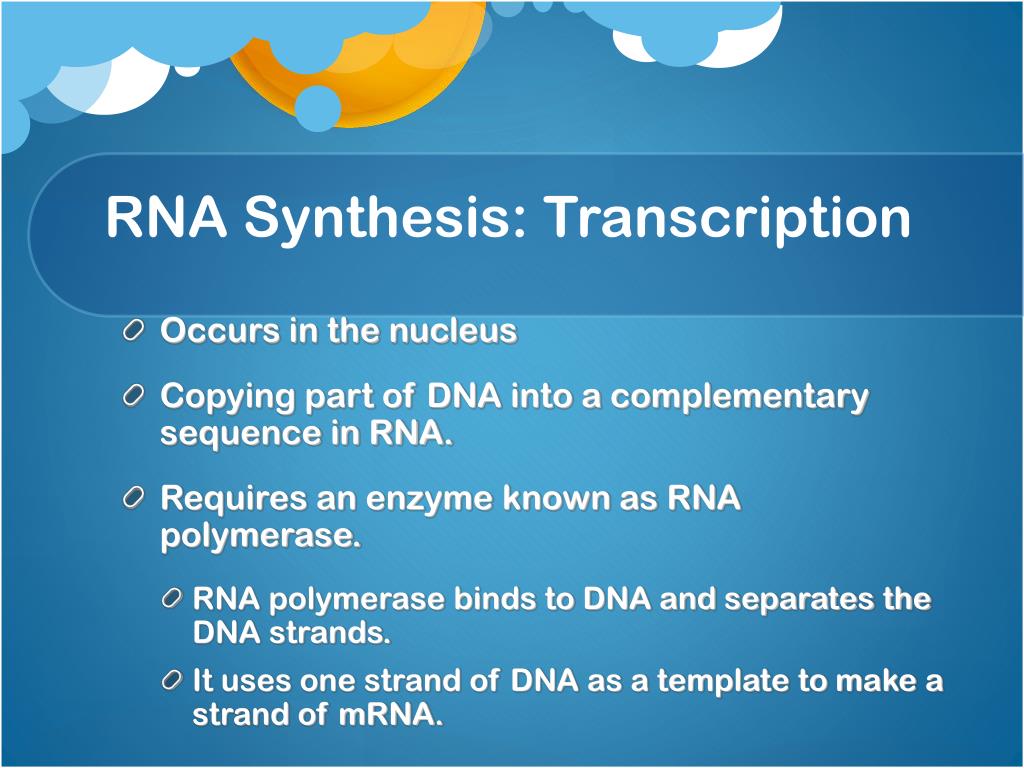 RNA Synthesis: Transcription

Occurs in the nucleus

Copying part of DNA into a complementary sequence in RNA.

Requires an enzyme known as RNA polymerase.

RNA polymerase binds to DNA and separates the DNA strands.

It uses one strand of DNA as a template to make a strand of mRNA.